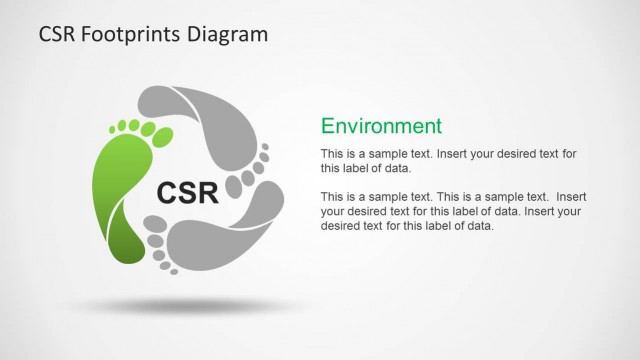 CSR Footprints Diagram

CSR

Environment

This is a sample text. Insert your desired text for this label of data.

This is a sample text. This is a sample text. Insert your desired text for this label of data. Insert your desired text for this label of data.